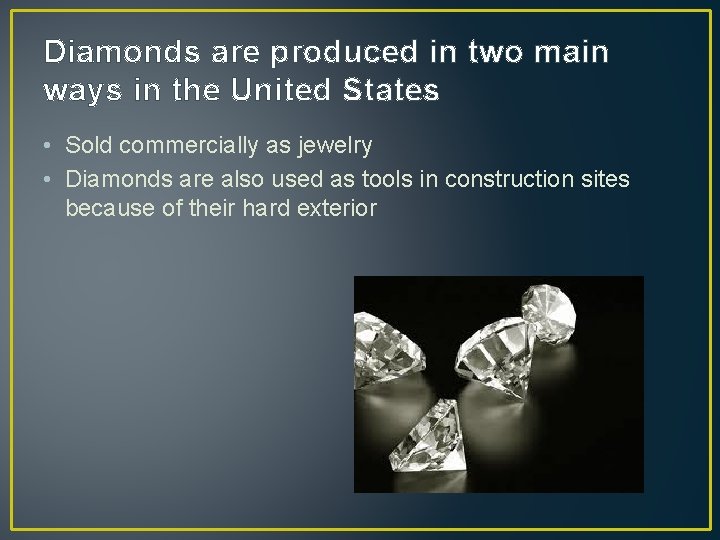 Diamonds are produced in two main ways in the United States

• Sold commercially as jewelry
• Diamonds are also used as tools in construction sites because of their hard exterior